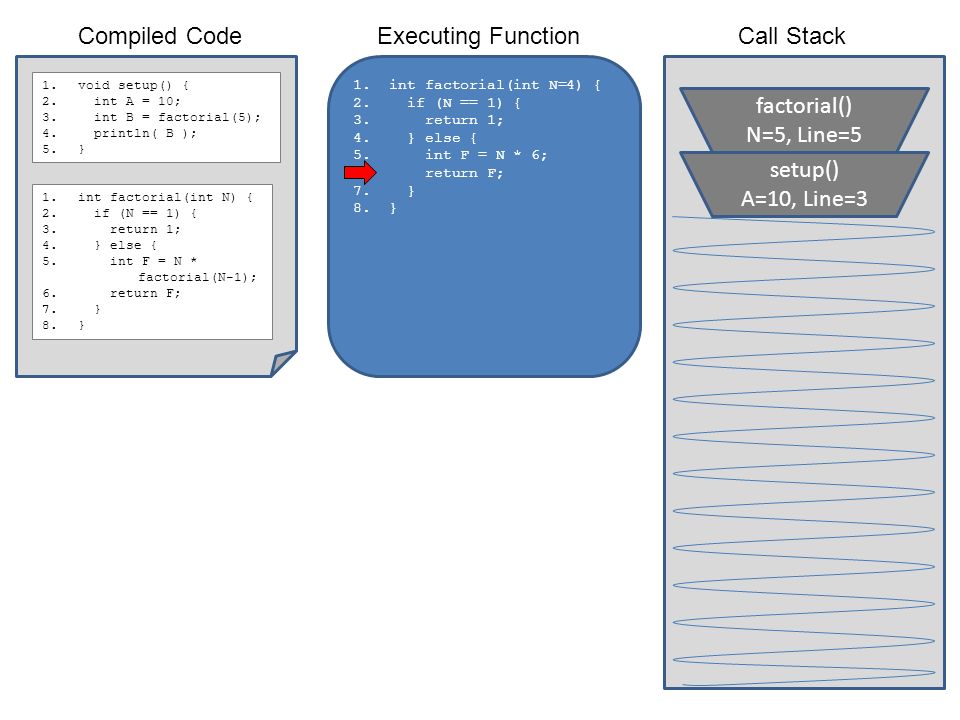 Compiled Code

1. void setup() {
2. int A = 10;
3. int B = factorial(5);
4. println( B );
5. }

1. int factorial(int N) {
2. if (N == 1) {
3. return 1;
4. } else {
5. int F = N * factorial(N-1);
6. return F;
7. }
8. }

Executing Function

1. int factorial(int N=4) {
2. if (N == 1) {
3. return 1;
4. } else {
5. int F = N * 6;
return F;
7. }
8. }

Call Stack

factorial()
N=5, Line=5

setup()
A=10, Line=3